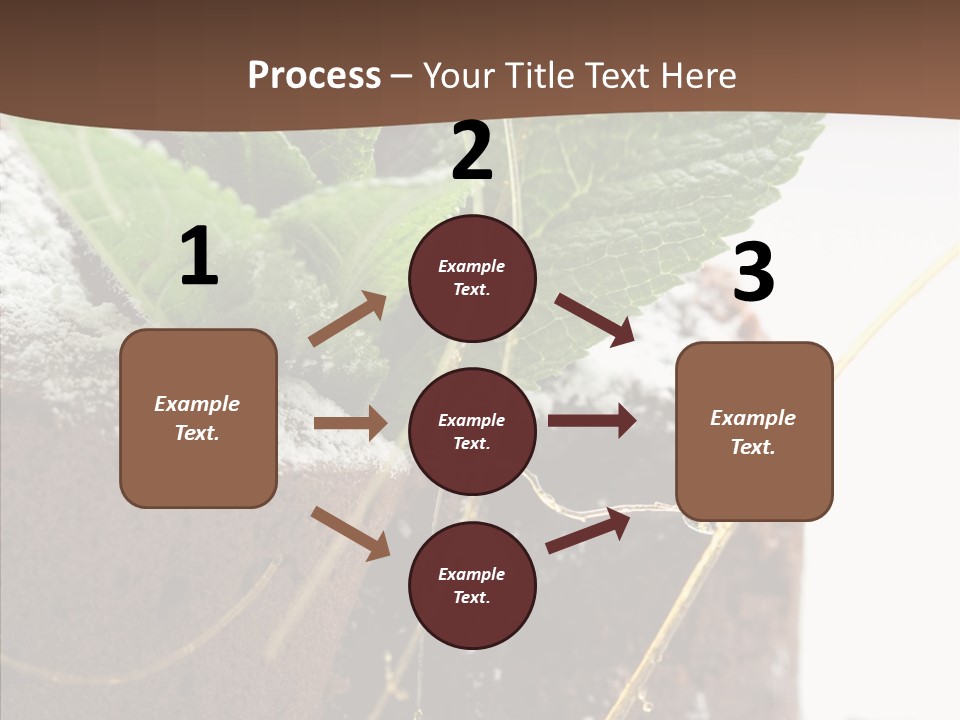 Process – Your Title Text Here

1

Example Text.

2

Example Text.

Example Text.

Example Text.

3

Example Text.